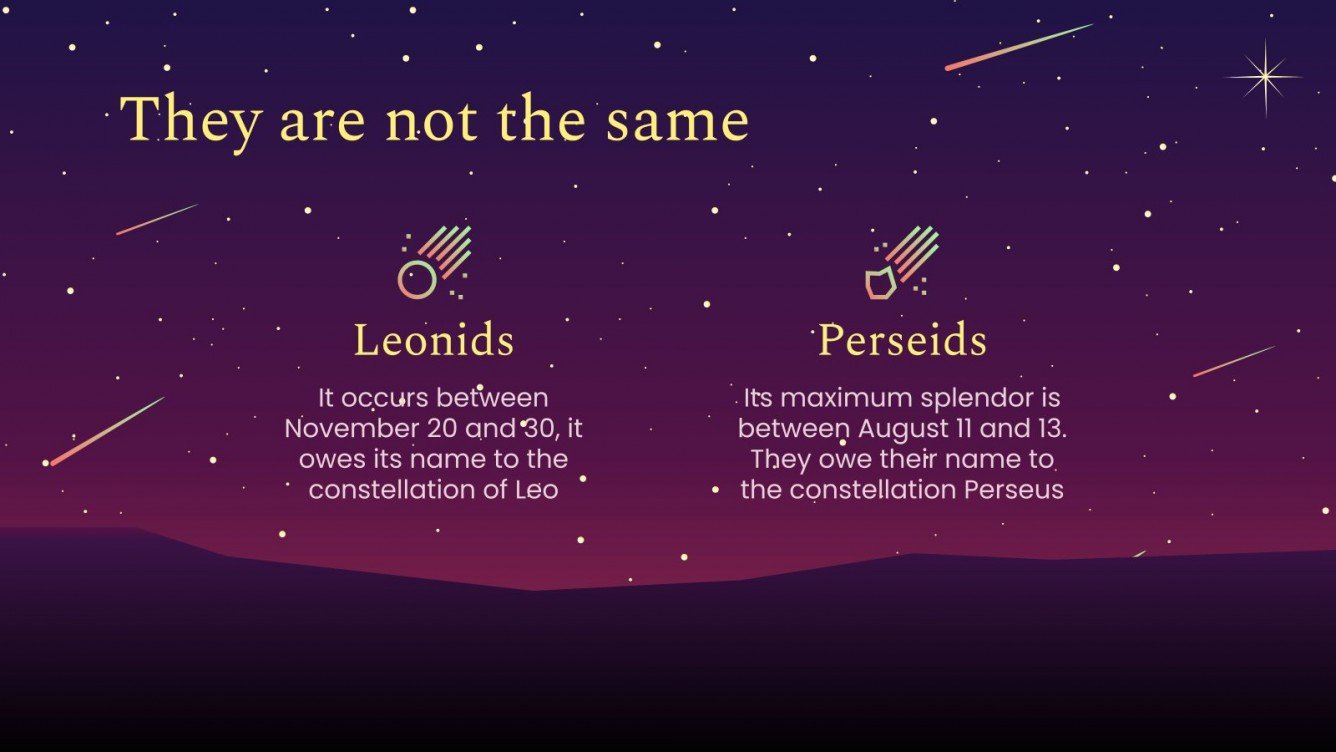 They are not the same

Leonids

It occurs between November 20 and 30, it owes its name to the constellation of Leo

Perseids

Its maximum splendor is between August 11 and 13. They owe their name to the constellation Perseus